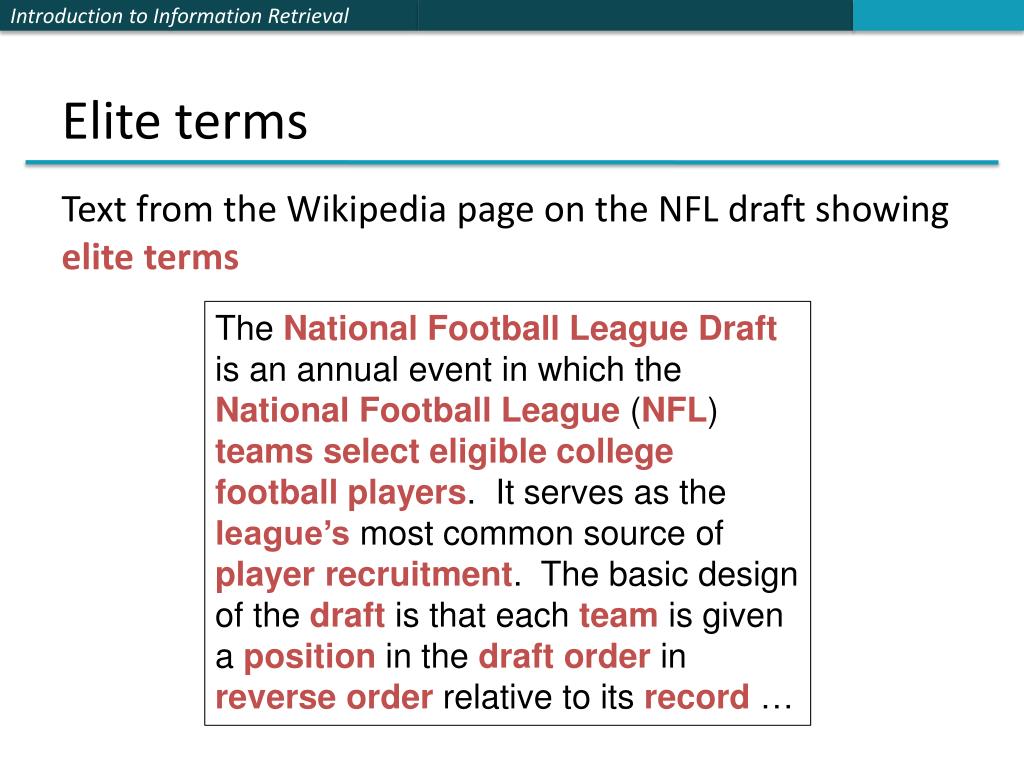 Introduction to Information Retrieval

Elite terms

Text from the Wikipedia page on the NFL draft showing elite terms

The National Football League Draft is an annual event in which the National Football League (NFL) teams select eligible college football players. It serves as the league's most common source of player recruitment. The basic design of the draft is that each team is given a position in the draft order in reverse order relative to its record …